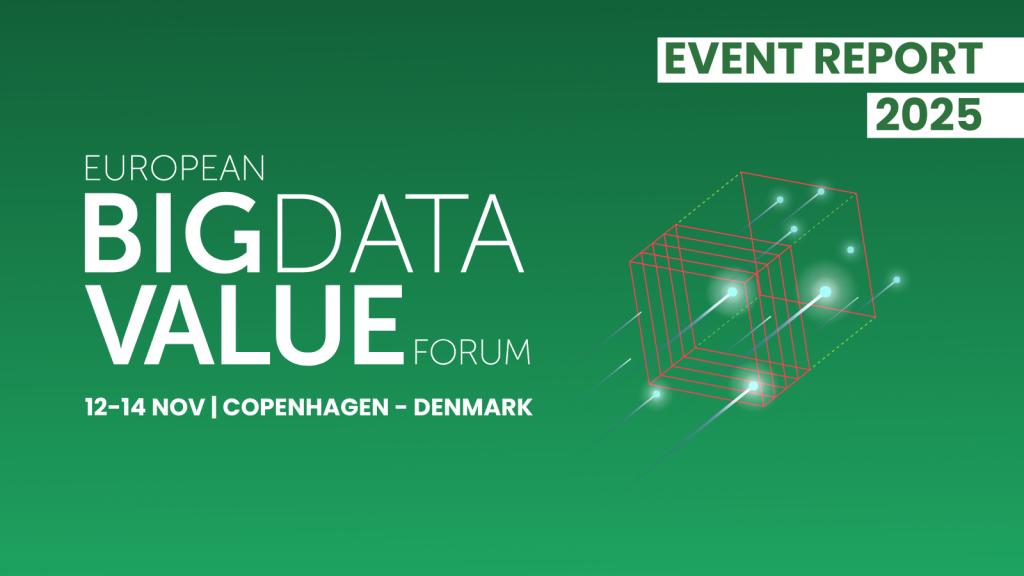 EVENT REPORT
2025

EUROPEAN
BIG DATA
VALUE FORUM

12-14 NOV | COPENHAGEN - DENMARK